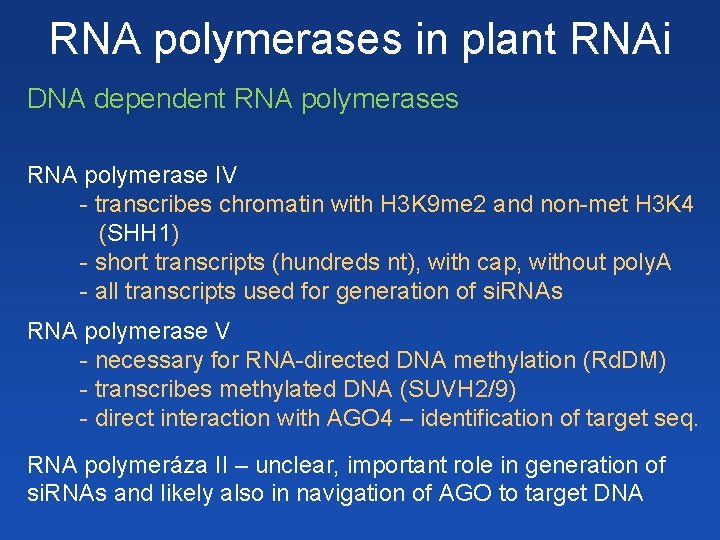 RNA polymerases in plant RNAi

DNA dependent RNA polymerases

RNA polymerase IV
- transcribes chromatin with H3K9me2 and non-met H3K4 (SHH1)
- short transcripts (hundreds nt), with cap, without polyA
- all transcripts used for generation of siRNAs

RNA polymerase V
- necessary for RNA-directed DNA methylation (RdDM)
- transcribes methylated DNA (SUVH2/9)
- direct interaction with AGO4 – identification of target seq.

RNA polymeráza II – unclear, important role in generation of siRNAs and likely also in navigation of AGO to target DNA